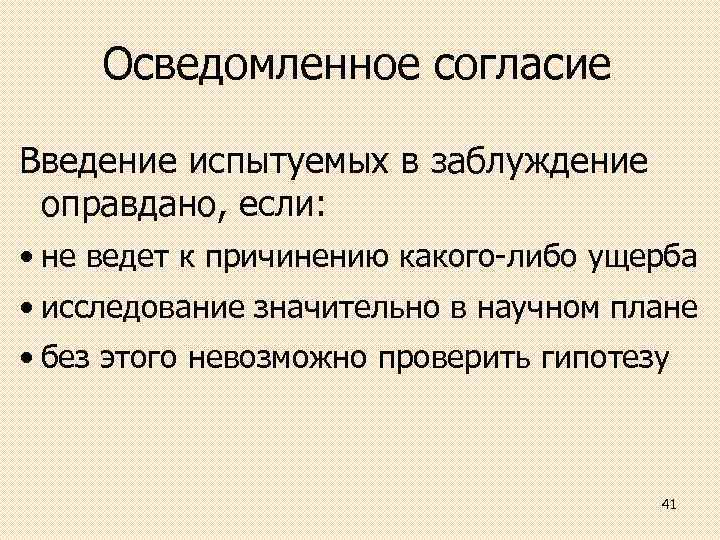 Осведомленное согласие

Введение испытуемых в заблуждение оправдано, если:

• не ведет к причинению какого-либо ущерба
• исследование значительно в научном плане
• без этого невозможно проверить гипотезу

41